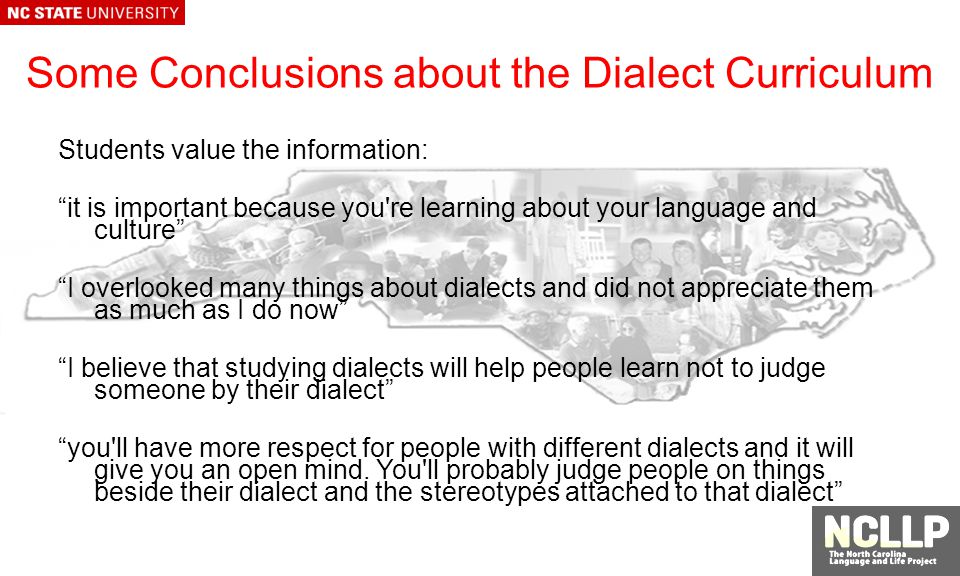 NC STATE UNIVERSITY

Some Conclusions about the Dialect Curriculum

Students value the information:

“it is important because you're learning about your language and culture”

“I overlooked many things about dialects and did not appreciate them as much as I do now”

“I believe that studying dialects will help people learn not to judge someone by their dialect”

“you'll have more respect for people with different dialects and it will give you an open mind. You'll probably judge people on things beside their dialect and the stereotypes attached to that dialect”

NCLLP
The North Carolina Language and Life Project